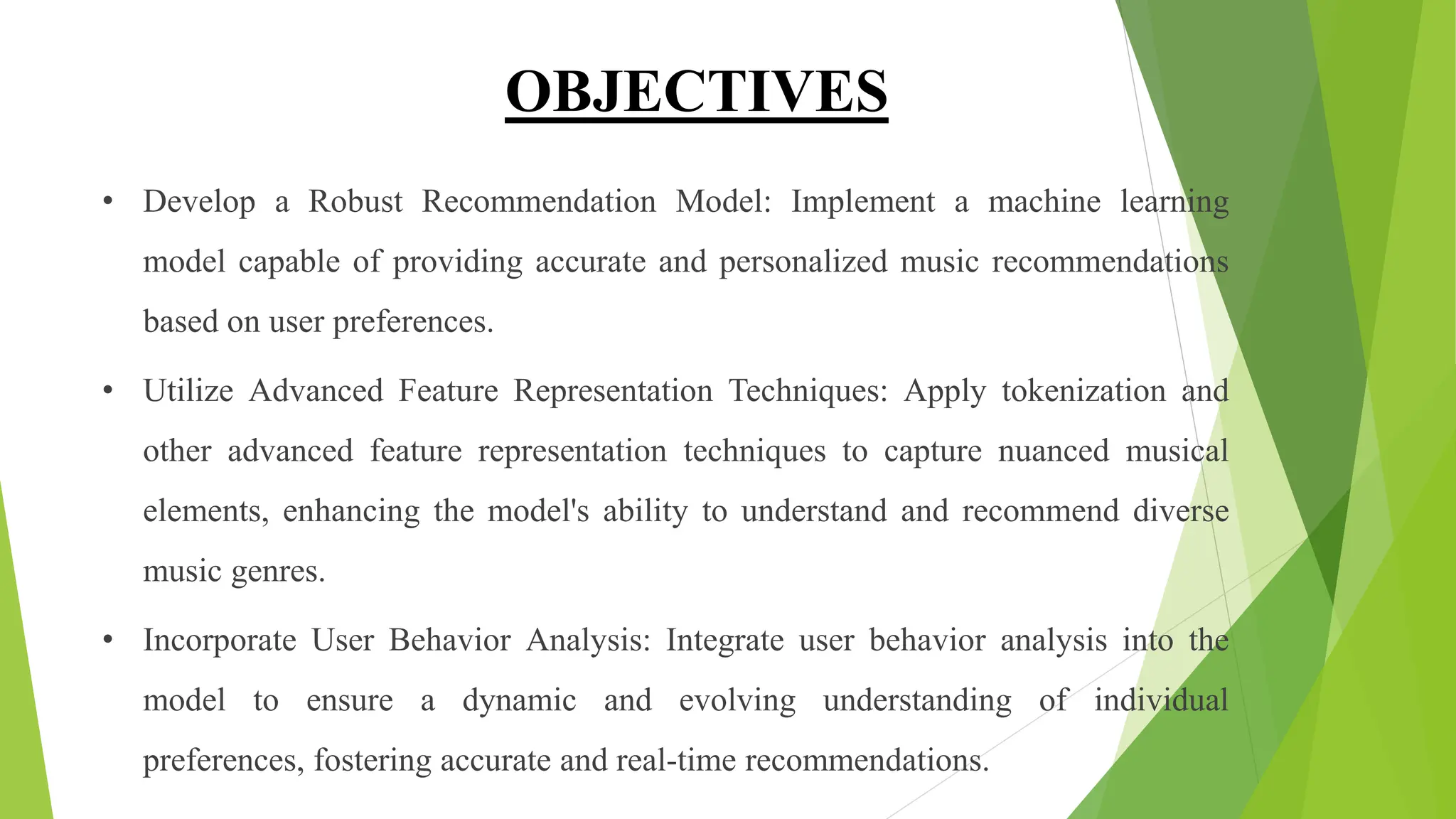 OBJECTIVES

• Develop a Robust Recommendation Model: Implement a machine learning model capable of providing accurate and personalized music recommendations based on user preferences.

• Utilize Advanced Feature Representation Techniques: Apply tokenization and other advanced feature representation techniques to capture nuanced musical elements, enhancing the model's ability to understand and recommend diverse music genres.

• Incorporate User Behavior Analysis: Integrate user behavior analysis into the model to ensure a dynamic and evolving understanding of individual preferences, fostering accurate and real-time recommendations.